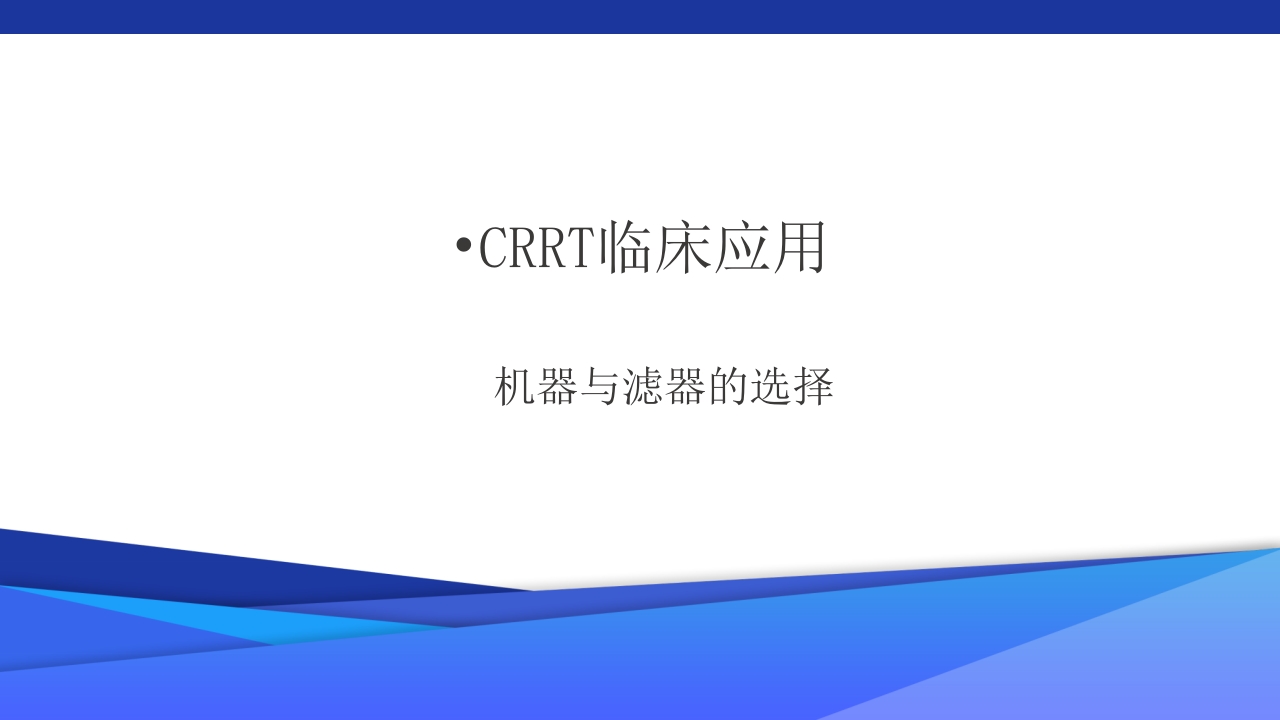 •CRRT临床应用

机器与滤器的选择